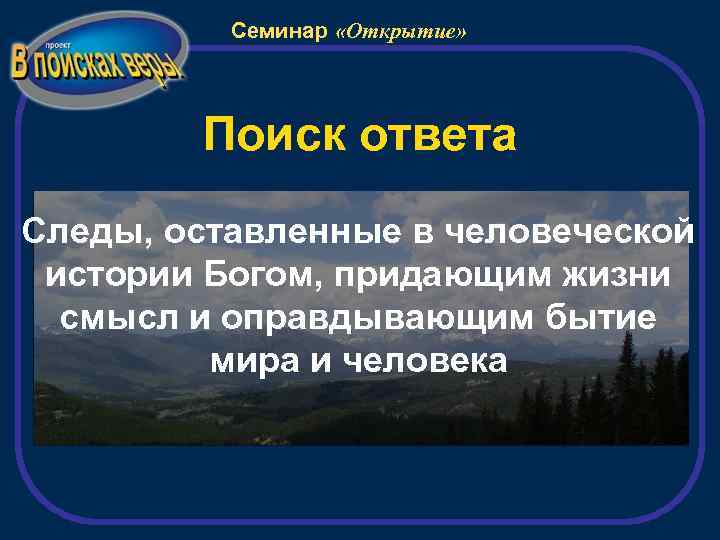 проект
В поисках веры

Семинар «Открытие»

Поиск ответа

Следы, оставленные в человеческой истории Богом, придающим жизни смысл и оправдывающим бытие мира и человека